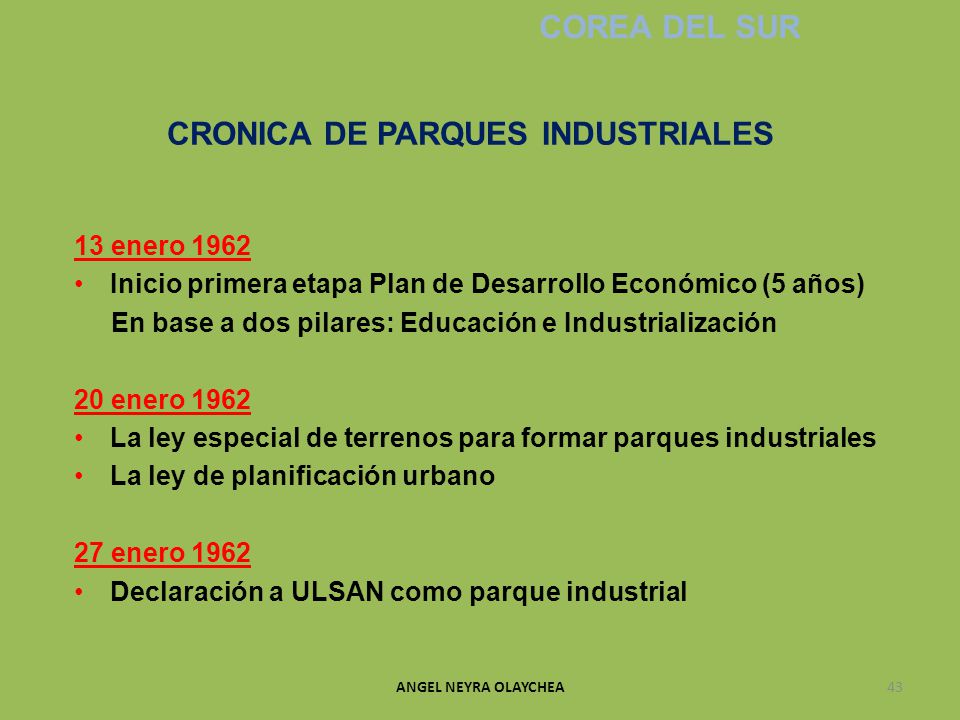 COREA DEL SUR

CRONICA DE PARQUES INDUSTRIALES

13 enero 1962
• Inicio primera etapa Plan de Desarrollo Económico (5 años)
En base a dos pilares: Educación e Industrialización

20 enero 1962
• La ley especial de terrenos para formar parques industriales
• La ley de planificación urbano

27 enero 1962
• Declaración a ULSAN como parque industrial

ANGEL NEYRA OLAYCHEA

43